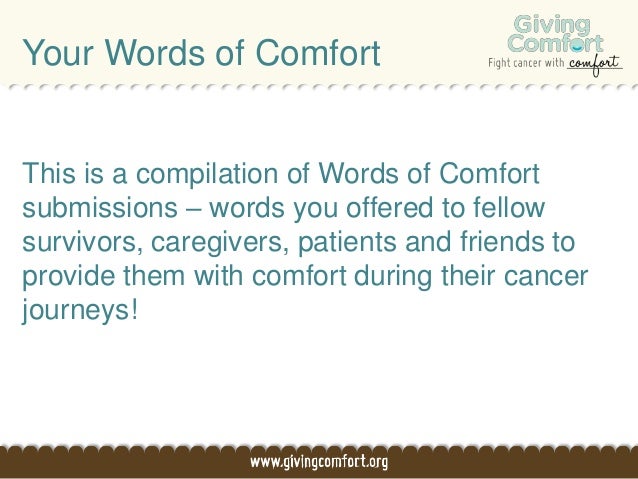 Your Words of Comfort

Giving Comfort
Fight cancer with comfort

This is a compilation of Words of Comfort submissions – words you offered to fellow survivors, caregivers, patients and friends to provide them with comfort during their cancer journeys!

www.givingcomfort.org